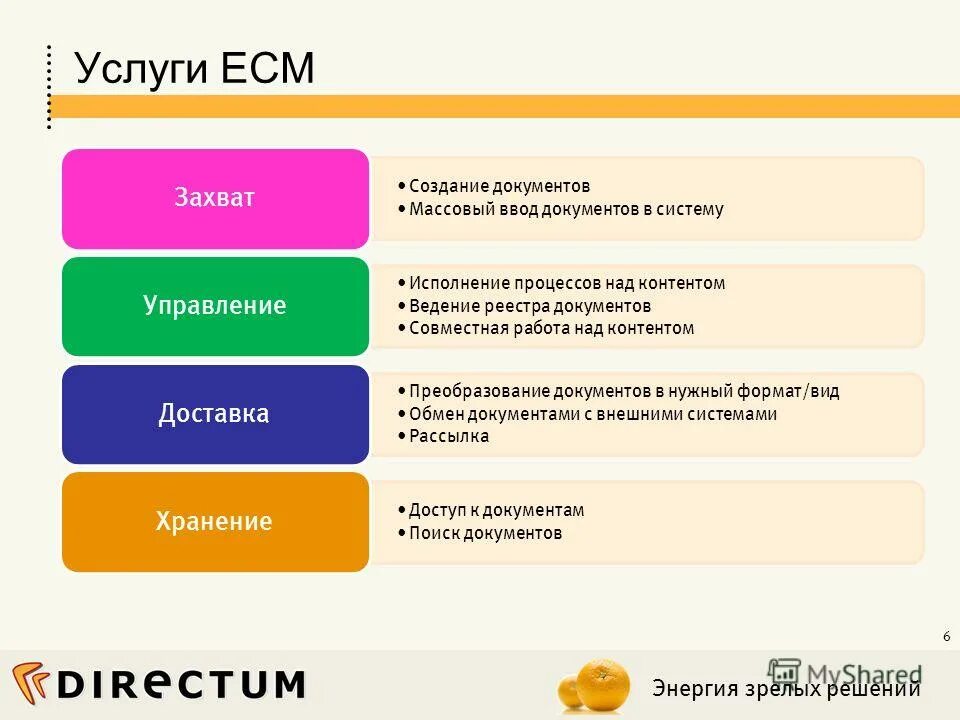 Услуги ECM

Захват

• Создание документов
• Массовый ввод документов в систему

Управление

• Исполнение процессов над контентом
• Ведение реестра документов
• Совместная работа над контентом

Доставка

• Преобразование документов в нужный формат/вид
• Обмен документами с внешними системами
• Рассылка

Хранение

• Доступ к документам
• Поиск документов

6

DIRECTUM

MyShared

Энергия зрелых решений